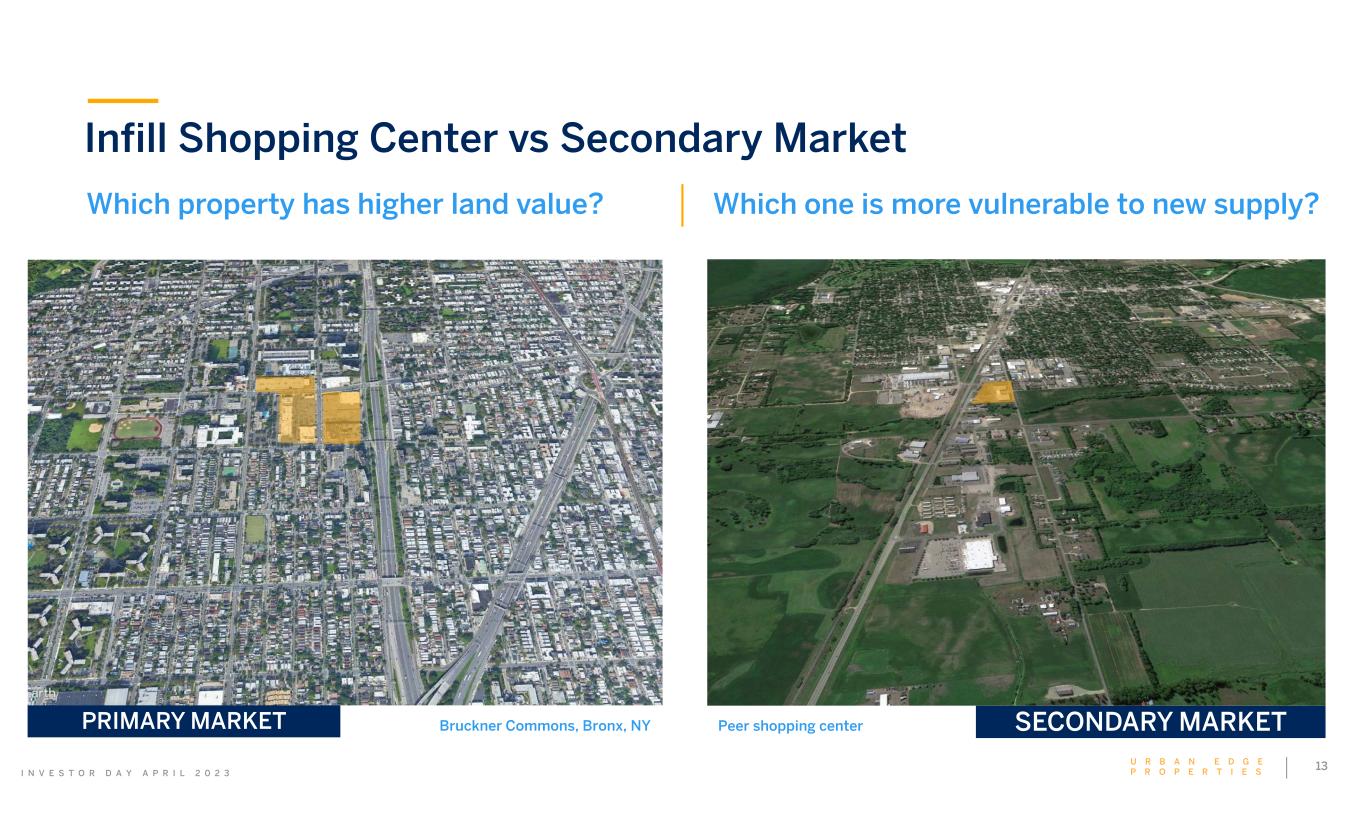 Infill Shopping Center vs Secondary Market

Which property has higher land value?

Which one is more vulnerable to new supply?

PRIMARY MARKET

Bruckner Commons, Bronx, NY

Peer shopping center

SECONDARY MARKET

INVESTOR DAY APRIL 2023

URBAN EDGE PROPERTIES

13